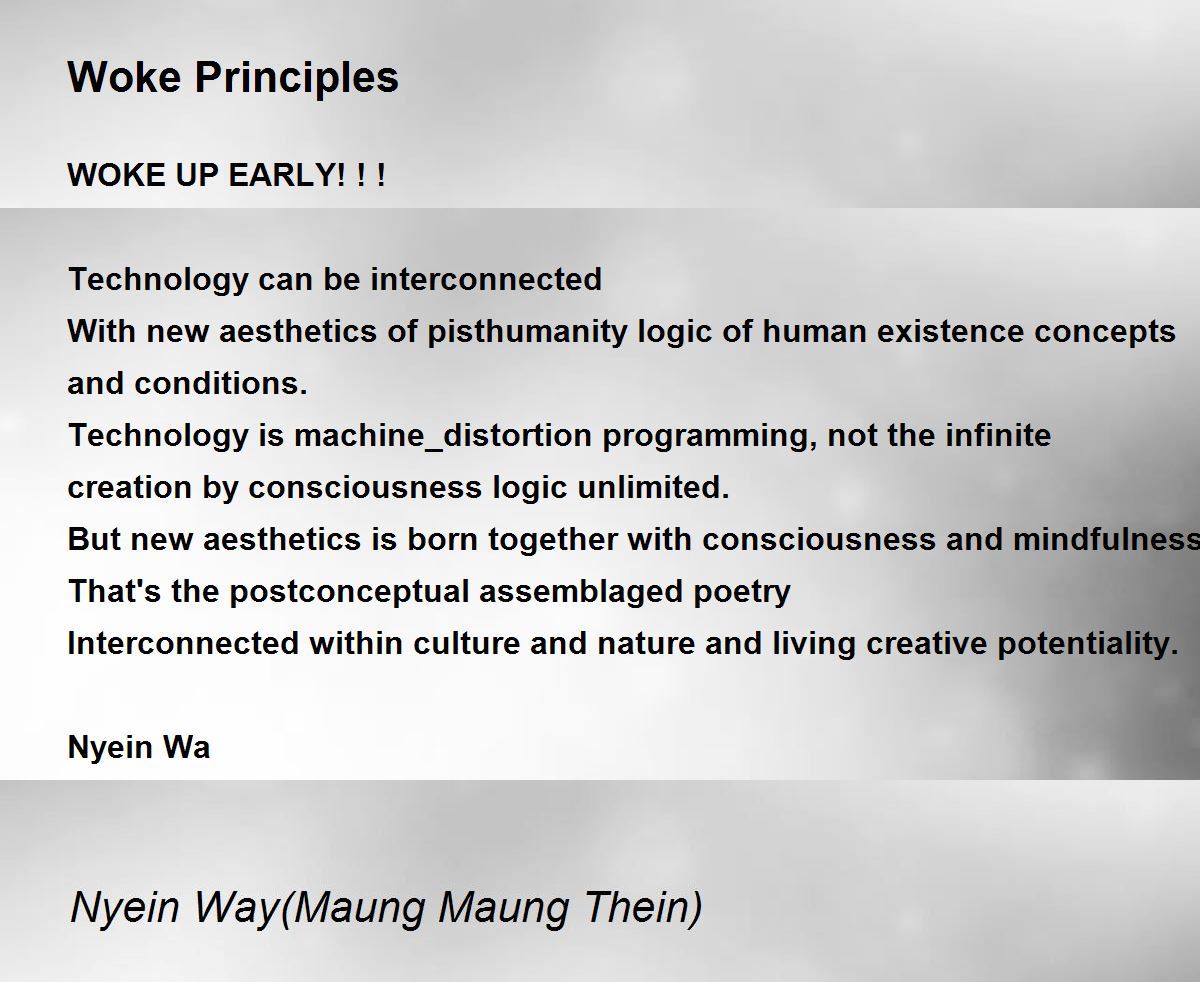 Woke Principles

WOKE UP EARLY! ! !

Technology can be interconnected
With new aesthetics of pisthumanity logic of human existence concepts and conditions.
Technology is machine_distortion programming, not the infinite creation by consciousness logic unlimited.
But new aesthetics is born together with consciousness and mindfulness
That's the postconceptual assemblaged poetry
Interconnected within culture and nature and living creative potentiality.

Nyein Wa

Nyein Way(Maung Maung Thein)